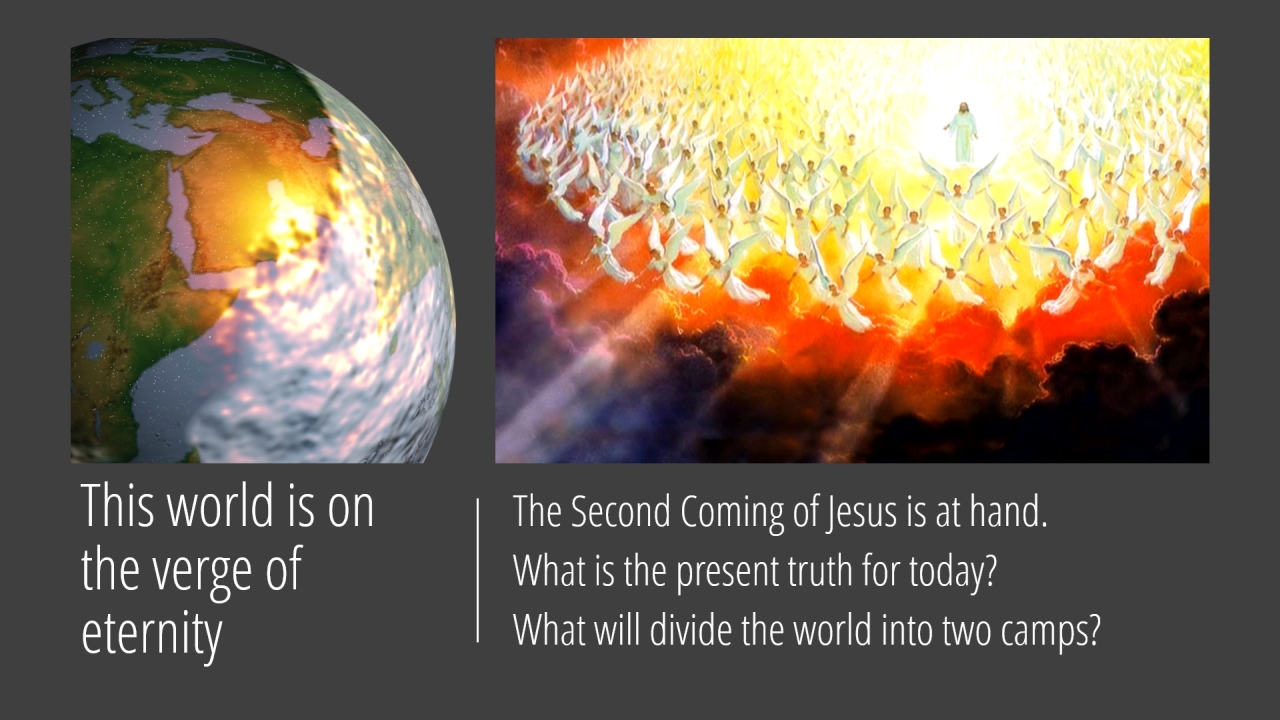 This world is on the verge of eternity

The Second Coming of Jesus is at hand.
What is the present truth for today?
What will divide the world into two camps?